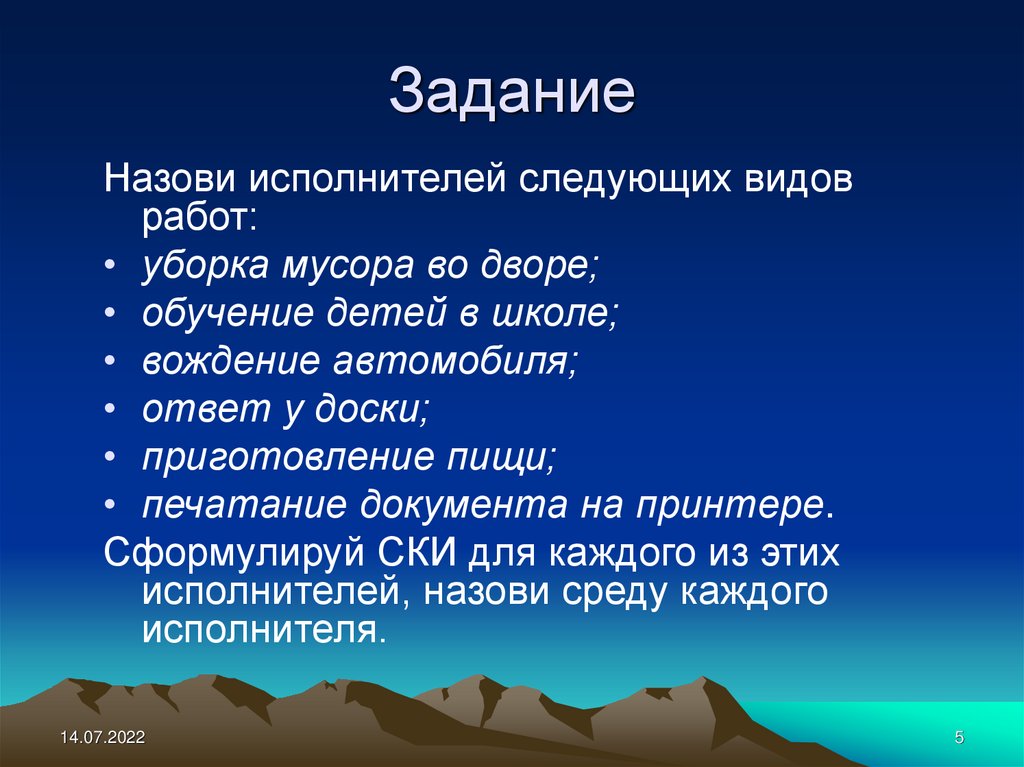 Задание

Назови исполнителей следующих видов работ:

• уборка мусора во дворе;
• обучение детей в школе;
• вождение автомобиля;
• ответ у доски;
• приготовление пищи;
• печатание документа на принтере.

Сформулируй СКИ для каждого из этих исполнителей, назови среду каждого исполнителя.

14.07.2022

5